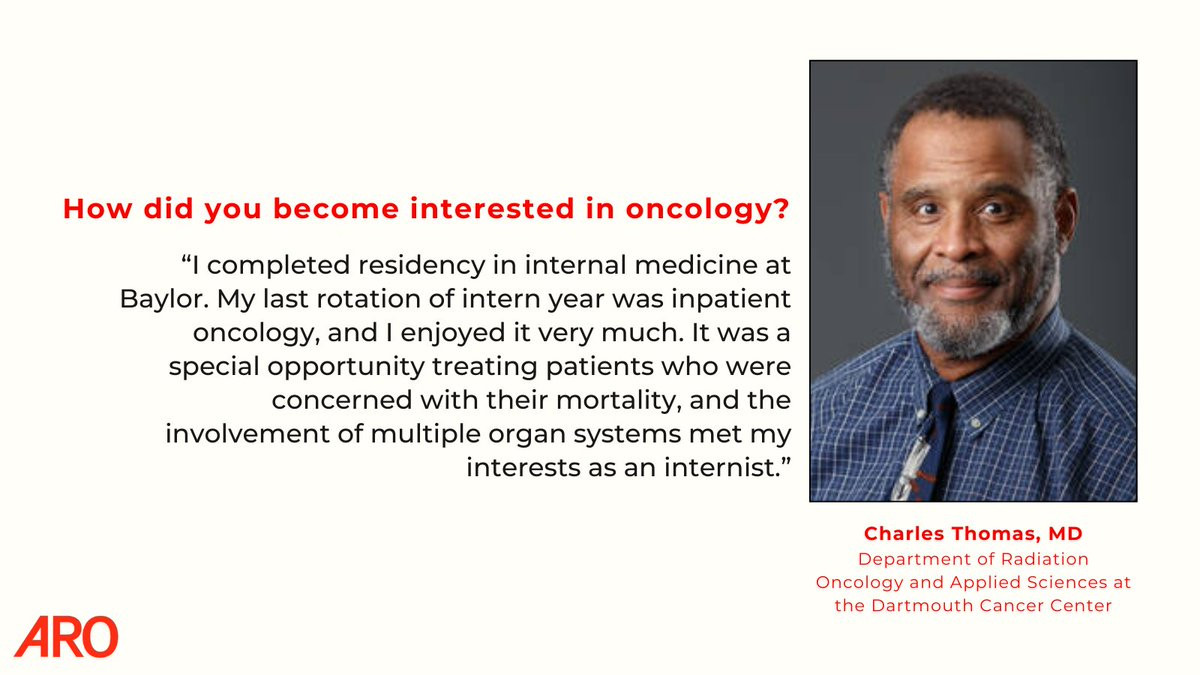 How did you become interested in oncology?

“I completed residency in internal medicine at Baylor. My last rotation of intern year was inpatient oncology, and I enjoyed it very much. It was a special opportunity treating patients who were concerned with their mortality, and the involvement of multiple organ systems met my interests as an internist.”

Charles Thomas, MD
Department of Radiation Oncology and Applied Sciences at the Dartmouth Cancer Center

ARO